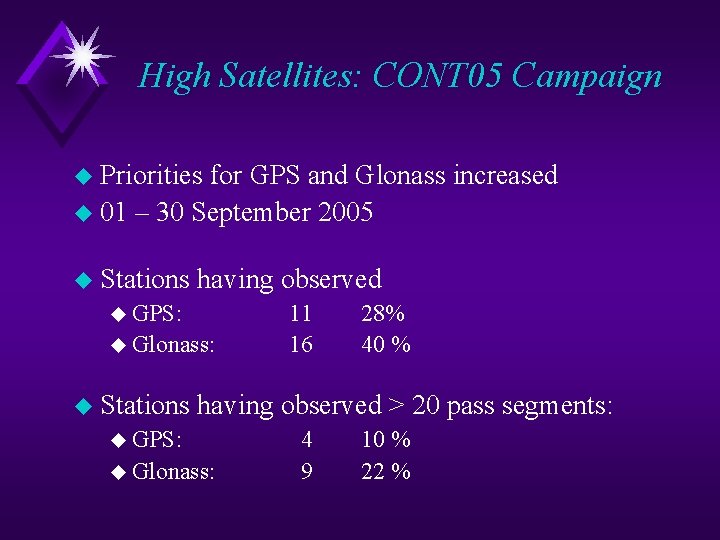 High Satellites: CONT05 Campaign

• Priorities for GPS and Glonass increased
• 01 – 30 September 2005

• Stations having observed
• GPS: 11 28%
• Glonass: 16 40 %

• Stations having observed > 20 pass segments:
• GPS: 4 10 %
• Glonass: 9 22 %